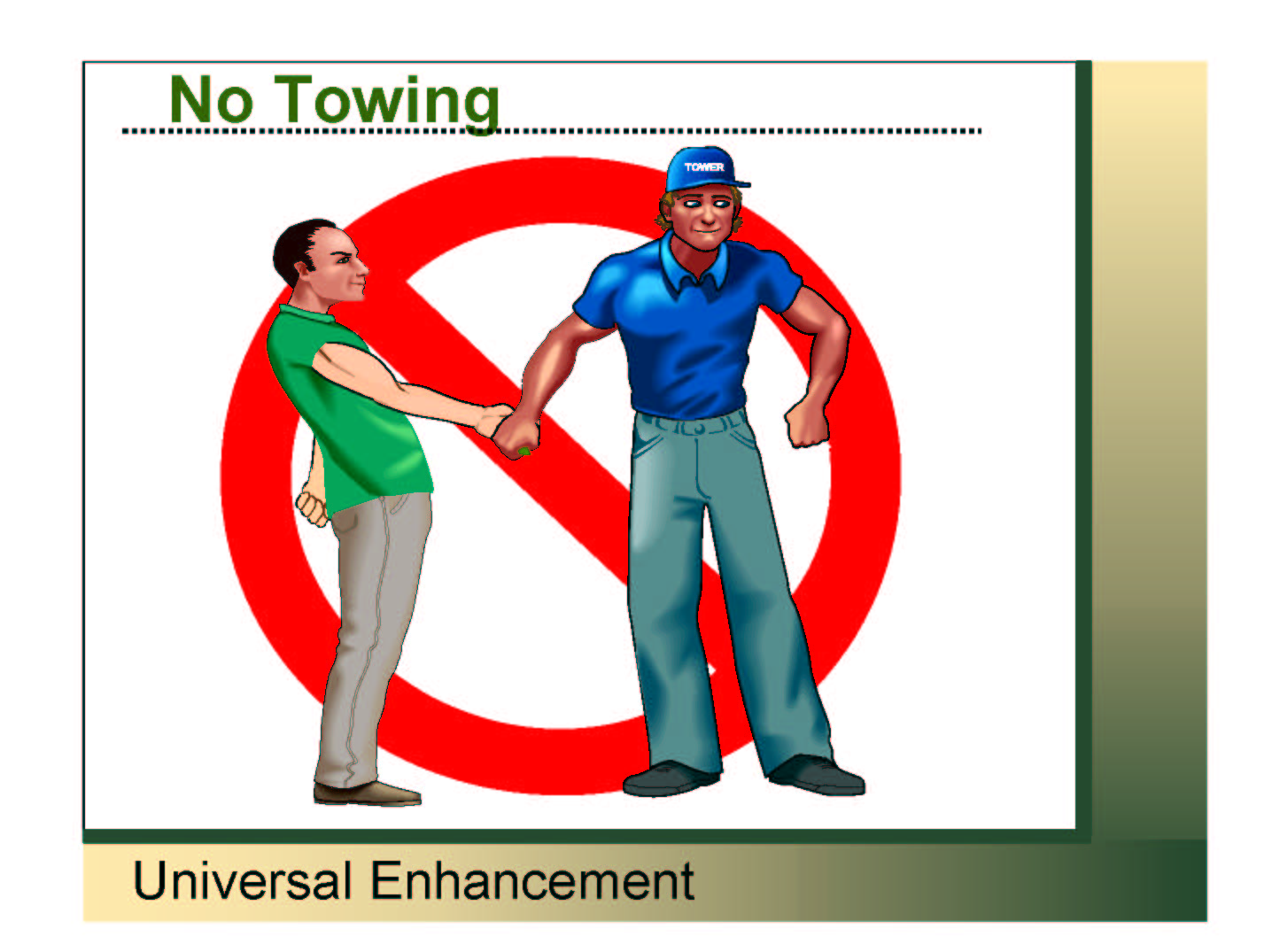 No Towing

TOWER

Universal Enhancement